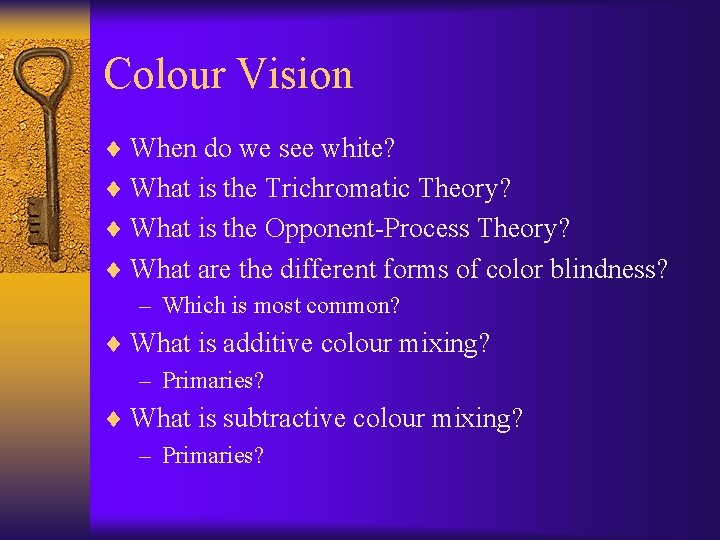 Colour Vision

♦ When do we see white?
♦ What is the Trichromatic Theory?
♦ What is the Opponent-Process Theory?
♦ What are the different forms of color blindness?
– Which is most common?
♦ What is additive colour mixing?
– Primaries?
♦ What is subtractive colour mixing?
– Primaries?